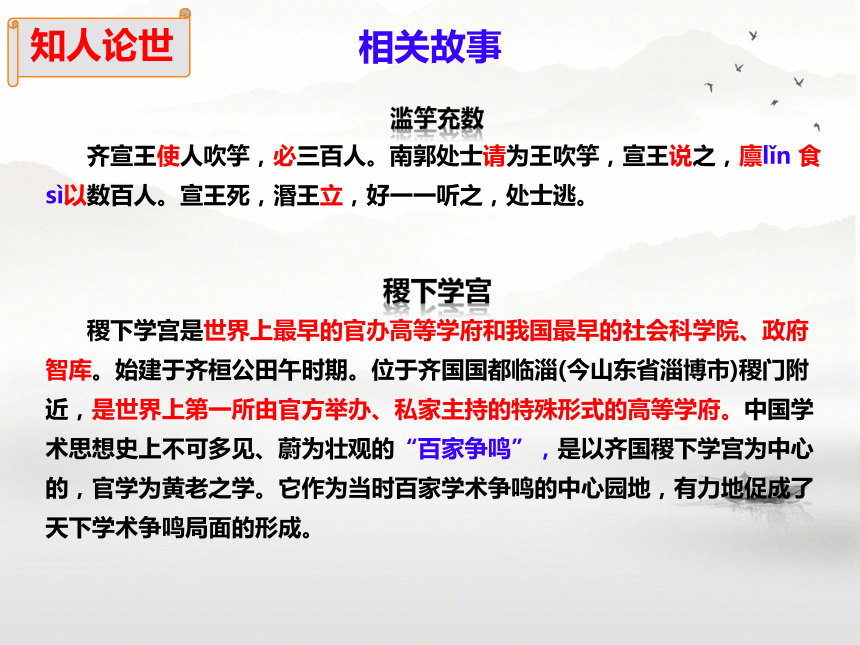 知人论世

相关故事

滥竽充数

齐宣王使人吹竽，必三百人。南郭处士请为王吹竽，宣王说之，廪lǐn 食sì以数百人。宣王死，湣王立，好一一听之，处士逃。

稷下学宫

稷下学宫是世界上最早的官办高等学府和我国最早的社会科学院、政府智库。始建于齐桓公田午时期。位于齐国国都临淄(今山东省淄博市)稷门附近，是世界上第一所由官方举办、私家主持的特殊形式的高等学府。中国学术思想史上不可多见、蔚为壮观的“百家争鸣”，是以齐国稷下学宫为中心的，官学为黄老之学。它作为当时百家学术争鸣的中心园地，有力地促成了天下学术争鸣局面的形成。